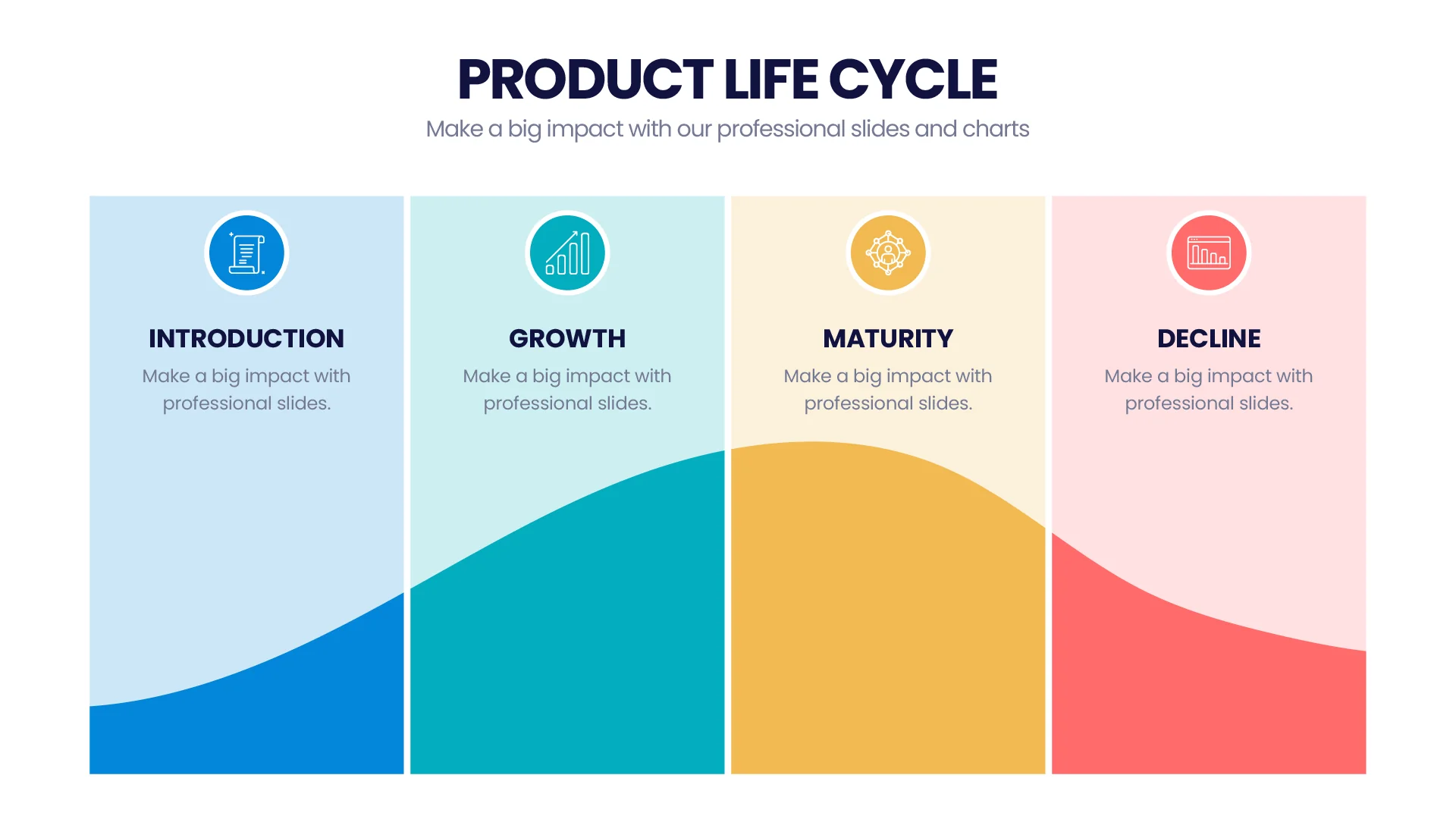 PRODUCT LIFE CYCLE

Make a big impact with our professional slides and charts

INTRODUCTION

Make a big impact with professional slides.

GROWTH

Make a big impact with professional slides.

MATURITY

Make a big impact with professional slides.

DECLINE

Make a big impact with professional slides.